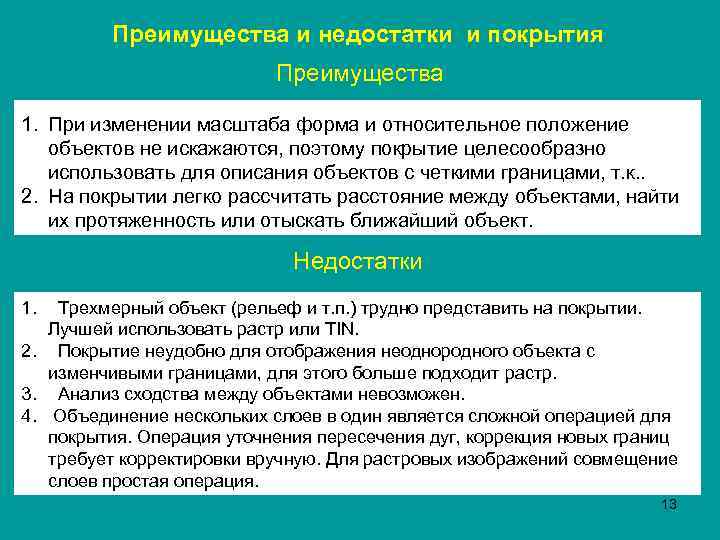 Преимущества и недостатки и покрытия

Преимущества

1. При изменении масштаба форма и относительное положение объектов не искажаются, поэтому покрытие целесообразно использовать для описания объектов с четкими границами, т.к..
2. На покрытии легко рассчитать расстояние между объектами, найти их протяженность или отыскать ближайший объект.

Недостатки

1. Трехмерный объект (рельеф и т.п.) трудно представить на покрытии. Лучшей использовать растр или TIN.
2. Покрытие неудобно для отображения неоднородного объекта с изменчивыми границами, для этого больше подходит растр.
3. Анализ сходства между объектами невозможен.
4. Объединение нескольких слоев в один является сложной операцией для покрытия. Операция уточнения пересечения дуг, коррекция новых границ требует корректировки вручную. Для растровых изображений совмещение слоев простая операция.

13